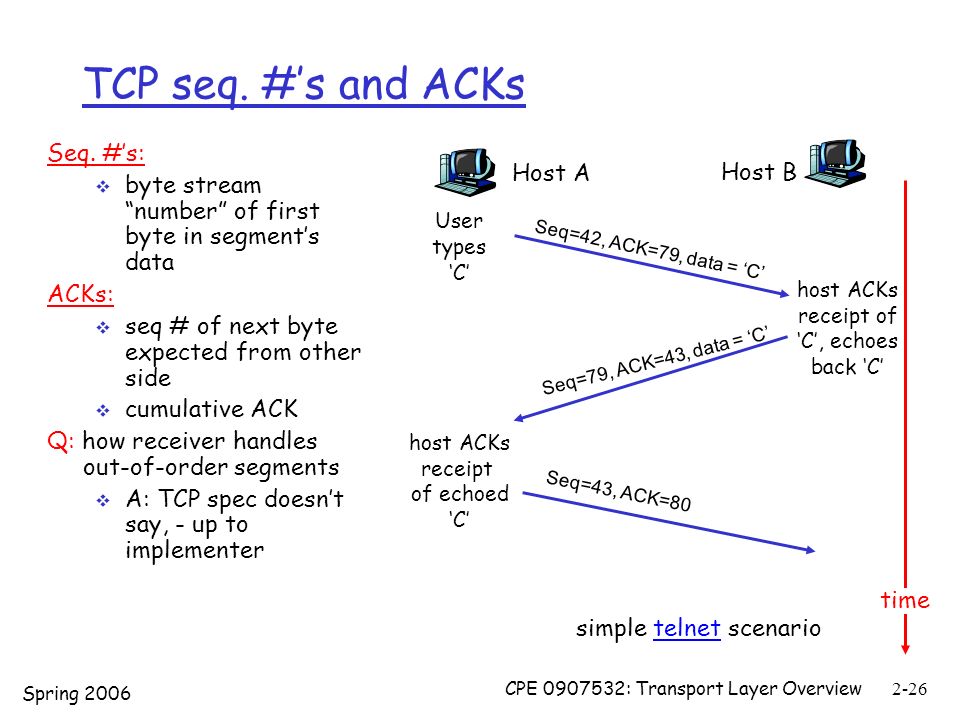 TCP seq. #'s and ACKs

Seq. #'s:

❖ byte stream "number" of first byte in segment's data

ACKs:

❖ seq # of next byte expected from other side

❖ cumulative ACK

Q: how receiver handles out-of-order segments

❖ A: TCP spec doesn't say, - up to implementer

Host A

Host B

User types 'C'

Seq=42, ACK=79, data = 'C'

host ACKs receipt of 'C', echoes back 'C'

Seq=79, ACK=43, data = 'C'

host ACKs receipt of echoed 'C'

Seq=43, ACK=80

time

simple telnet scenario

Spring 2006

CPE 0907532: Transport Layer Overview

2-26